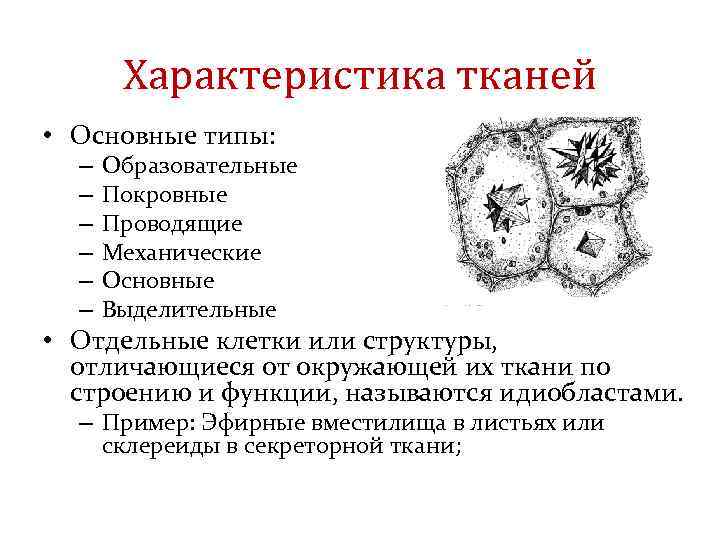 Характеристика тканей

• Основные типы:
– Образовательные
– Покровные
– Проводящие
– Механические
– Основные
– Выделительные

• Отдельные клетки или структуры, отличающиеся от окружающей их ткани по строению и функции, называются идиобластами.
– Пример: Эфирные вместилища в листьях или склереиды в секреторной ткани;